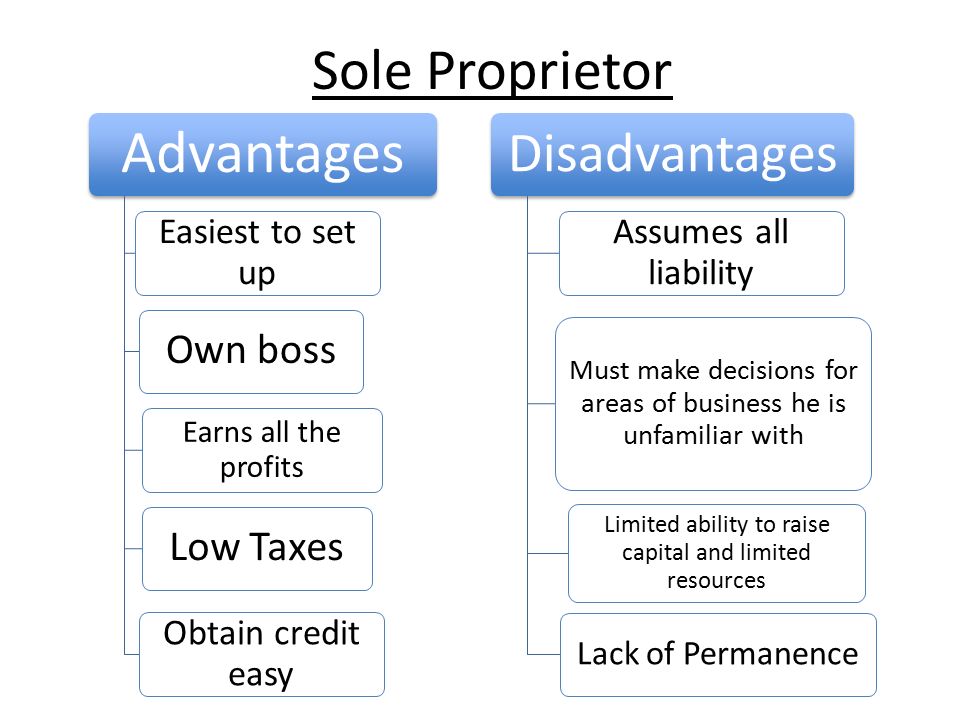 Sole Proprietor

Advantages

Easiest to set up

Own boss

Earns all the profits

Low Taxes

Obtain credit easy

Disadvantages

Assumes all liability

Must make decisions for areas of business he is unfamiliar with

Limited ability to raise capital and limited resources

Lack of Permanence